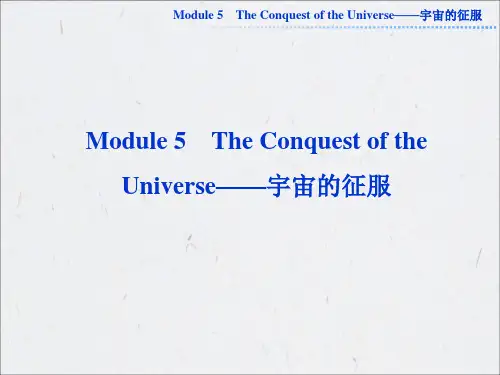 Module 5　The Conquest of the Universe——宇宙的征服

Module 5　The Conquest of the Universe——宇宙的征服